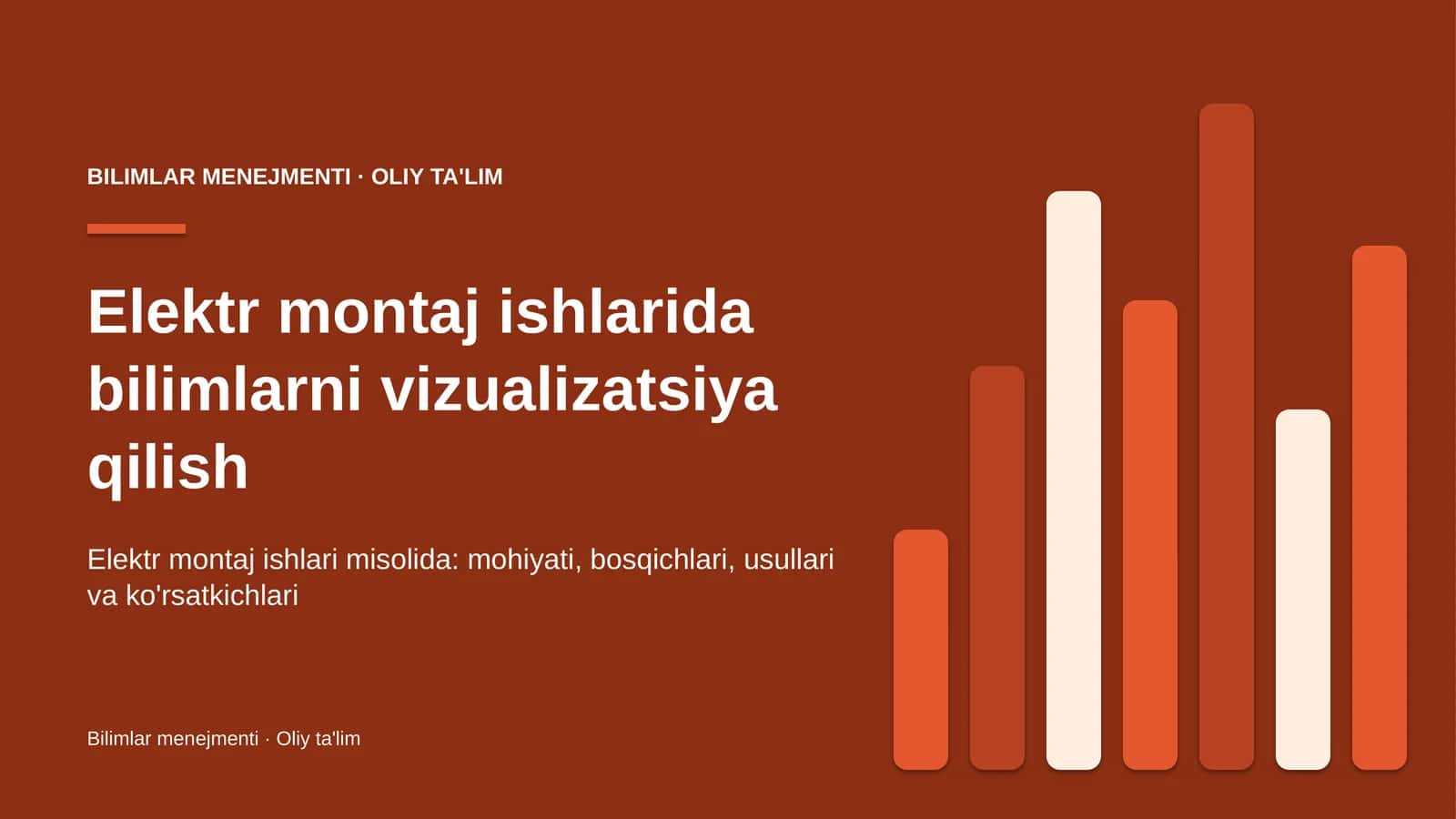 BILIMLAR MENEJMENTI · OLIY TA'LIM

Elektr montaj ishlarida bilimlarni vizualizatsiya qilish

Elektr montaj ishlari misolida: mohiyati, bosqichlari, usullari va ko'rsatkichlari

Bilimlar menejmenti · Oliy ta'lim